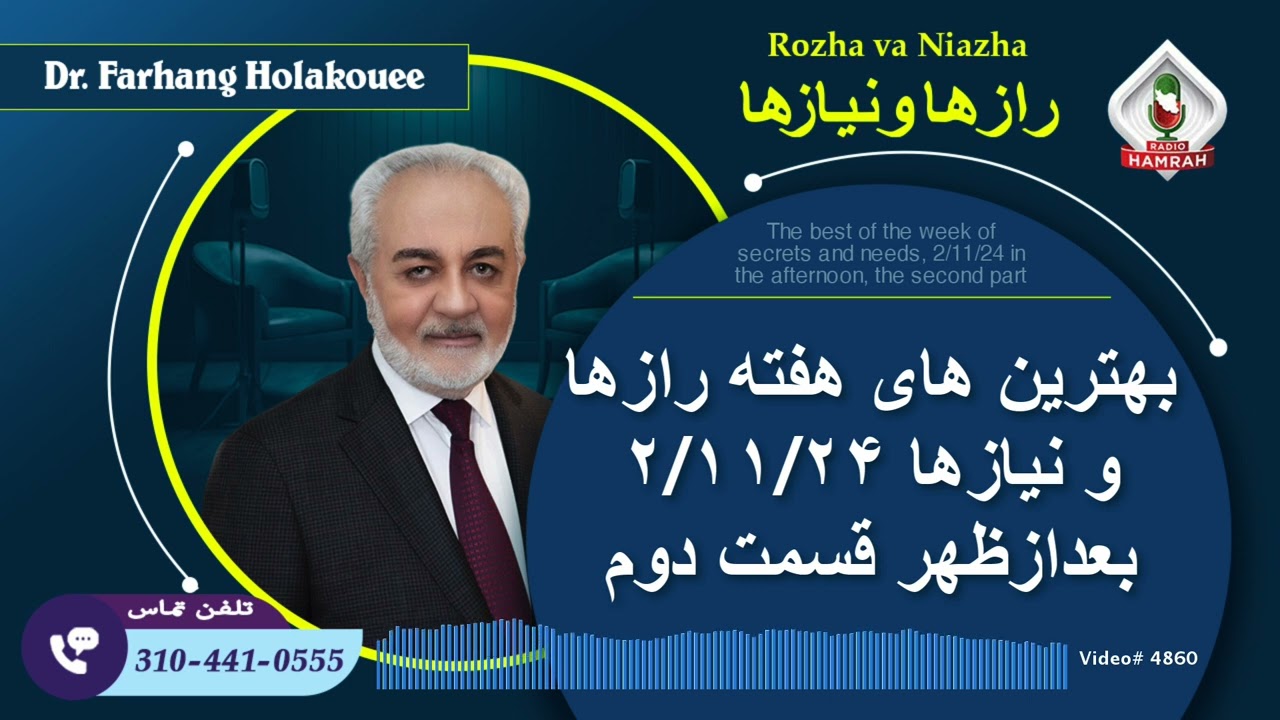 Dr. Farhang Holakouee

Rozha va Niazha
رازها و نیازها

RADIO HAMRAH

The best of the week of secrets and needs, 2/11/24 in the afternoon, the second part

بهترین های هفته رازها و نیازها ۲/۱۱/۲۴ بعدازظهر قسمت دوم

تلفن تماس
310-441-0555

Video# 4860